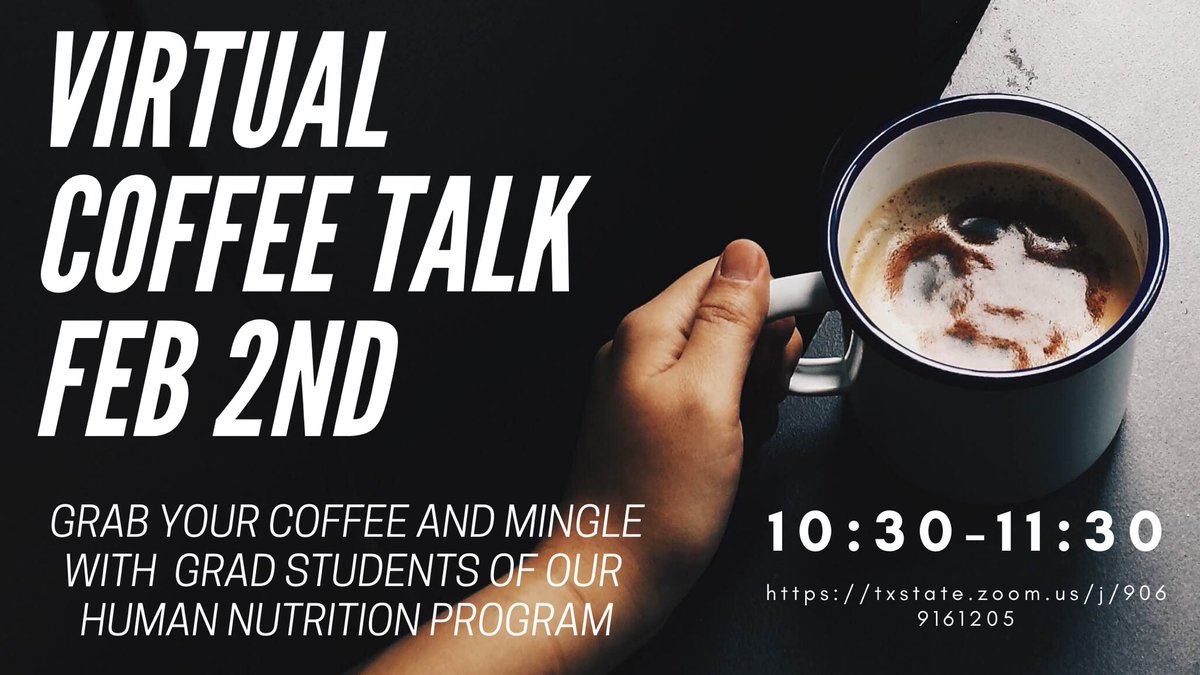 VIRTUAL COFFEE TALK FEB 2ND

GRAB YOUR COFFEE AND MINGLE WITH GRAD STUDENTS OF OUR HUMAN NUTRITION PROGRAM

10:30-11:30

https://txstate.zoom.us/j/9069161205